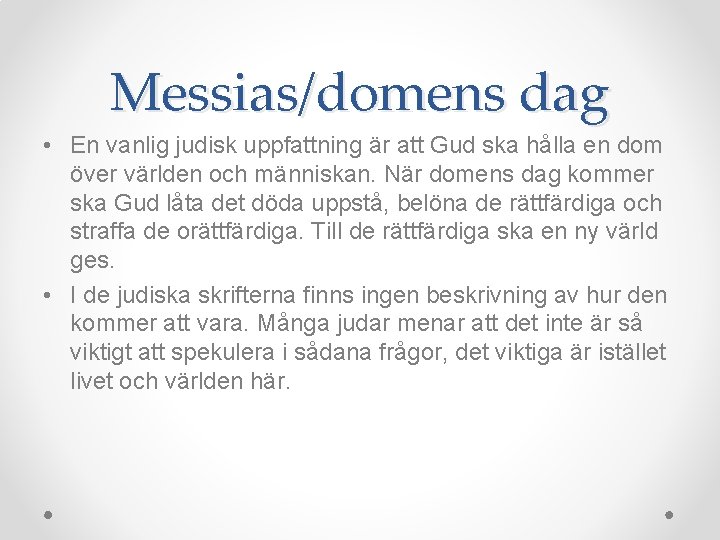 Messias/domens dag

• En vanlig judisk uppfattning är att Gud ska hålla en dom över världen och människan. När domens dag kommer ska Gud låta det döda uppstå, belöna de rättfärdiga och straffa de orättfärdiga. Till de rättfärdiga ska en ny värld ges.

• I de judiska skrifterna finns ingen beskrivning av hur den kommer att vara. Många judar menar att det inte är så viktigt att spekulera i sådana frågor, det viktiga är istället livet och världen här.